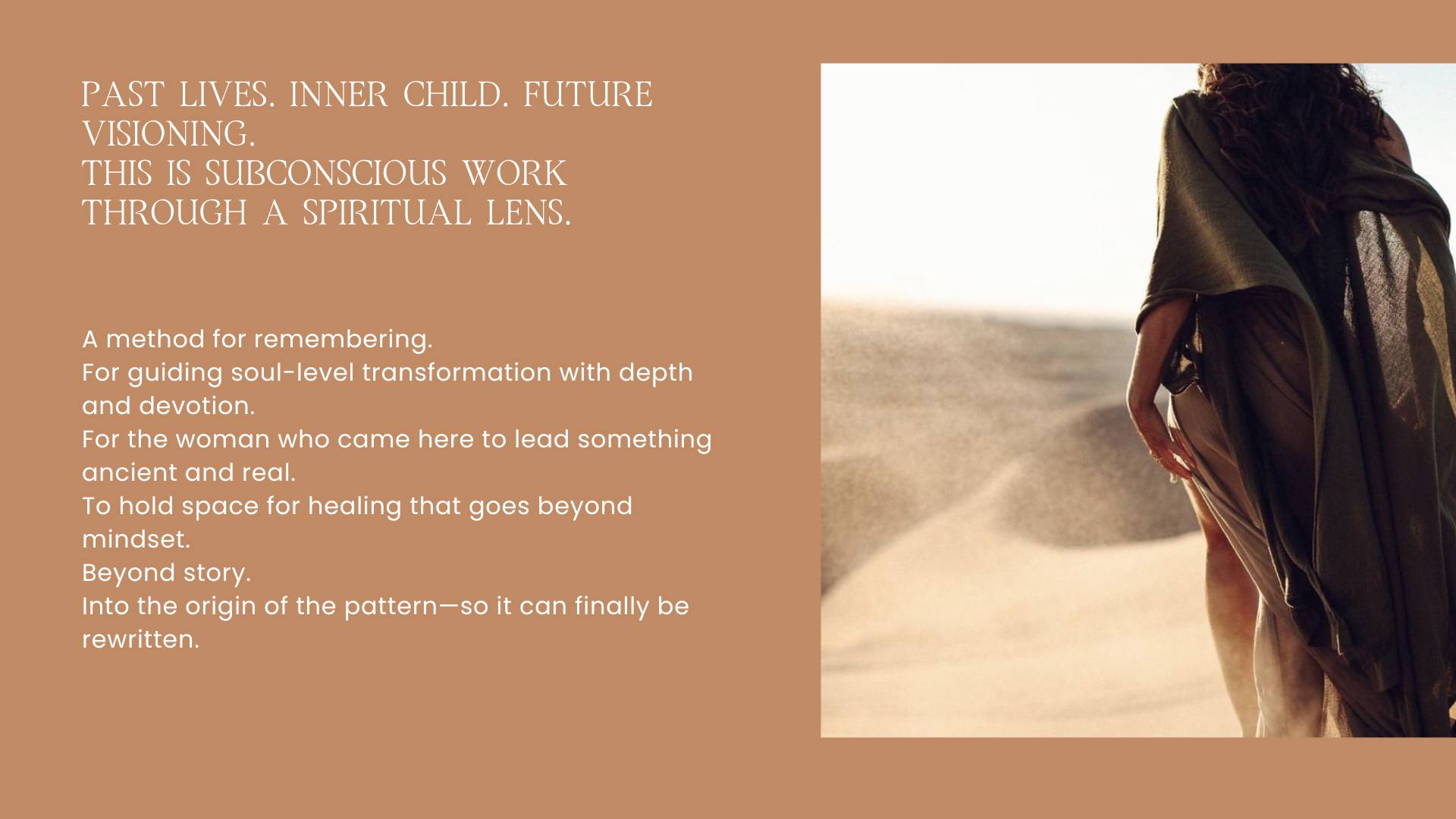 PAST LIVES. INNER CHILD. FUTURE VISIONING.
THIS IS SUBCONSCIOUS WORK THROUGH A SPIRITUAL LENS.

A method for remembering.
For guiding soul-level transformation with depth and devotion.
For the woman who came here to lead something ancient and real.
To hold space for healing that goes beyond mindset.
Beyond story.
Into the origin of the pattern—so it can finally be rewritten.